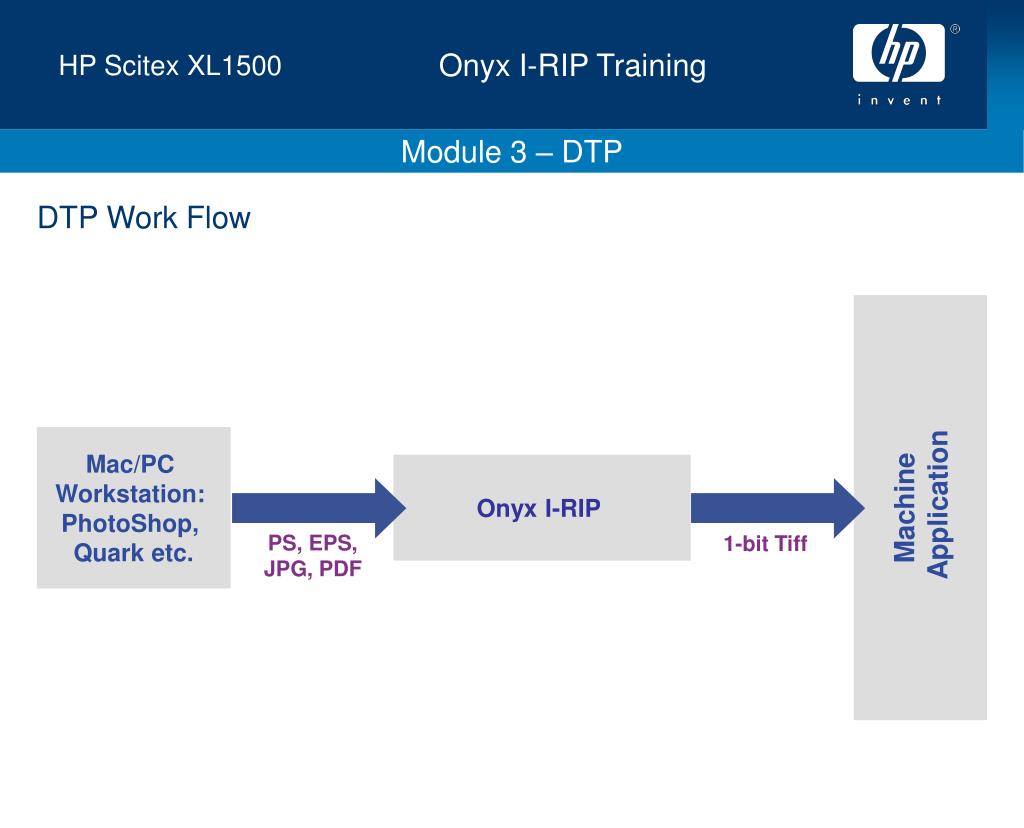 HP Scitex XL1500

Onyx I-RIP Training

hp ® invent

Module 3 – DTP

DTP Work Flow

Mac/PC Workstation: PhotoShop, Quark etc.

PS, EPS, JPG, PDF

Onyx I-RIP

1-bit Tiff

Machine Application